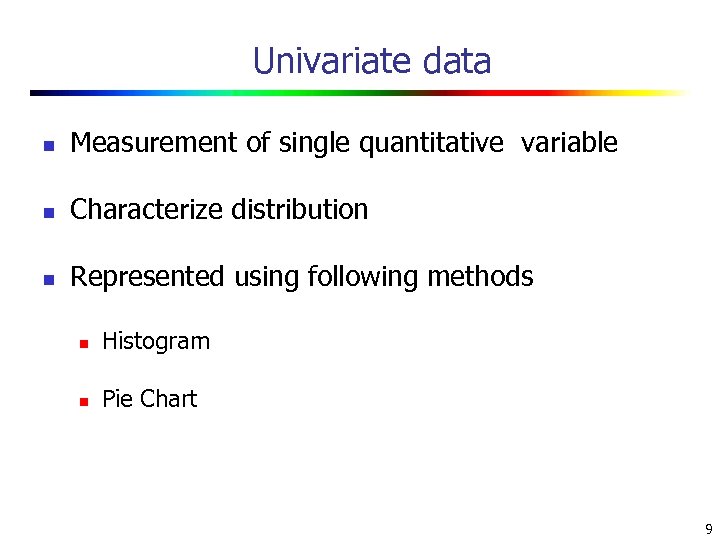 Univariate data

- Measurement of single quantitative variable
- Characterize distribution
- Represented using following methods
  - Histogram
  - Pie Chart

9